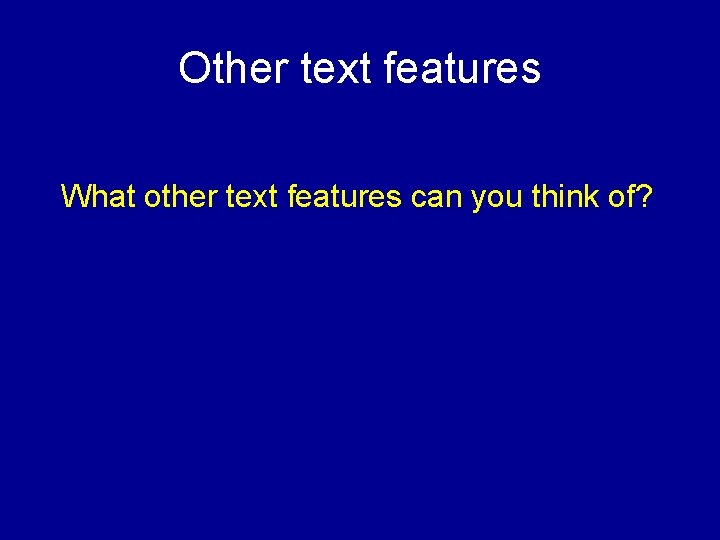 Other text features

What other text features can you think of?